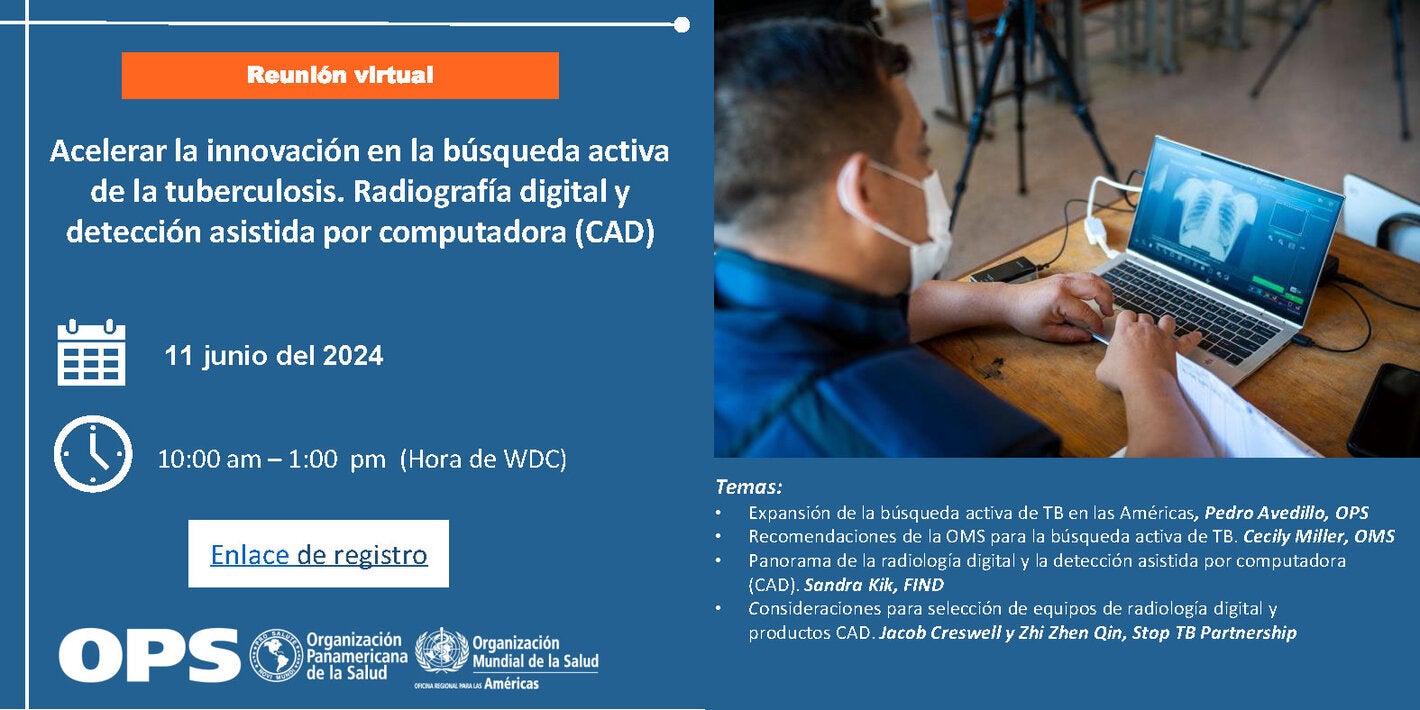 Reunión virtual

Acelerar la innovación en la búsqueda activa de la tuberculosis. Radiografía digital y detección asistida por computadora (CAD)

11 junio del 2024

10:00 am – 1:00 pm (Hora de WDC)

Enlace de registro

OPS Organización Panamericana de la Salud Organización Mundial de la Salud OFICINA REGIONAL PARA LAS Américas

Temas:
• Expansión de la búsqueda activa de TB en las Américas, Pedro Avedillo, OPS
• Recomendaciones de la OMS para la búsqueda activa de TB. Cecily Miller, OMS
• Panorama de la radiología digital y la detección asistida por computadora (CAD). Sandra Kik, FIND
• Consideraciones para selección de equipos de radiología digital y productos CAD. Jacob Creswell y Zhi Zhen Qin, Stop TB Partnership